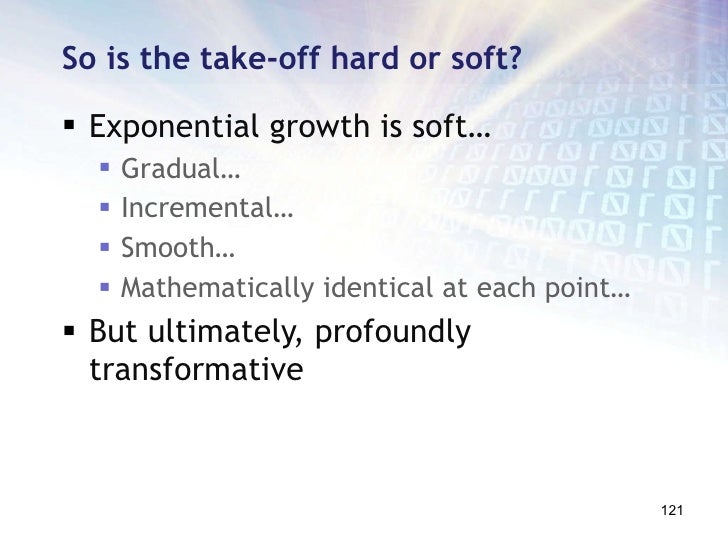 So is the take-off hard or soft?

▪ Exponential growth is soft…
▪ Gradual…
▪ Incremental…
▪ Smooth…
▪ Mathematically identical at each point…

▪ But ultimately, profoundly transformative

121